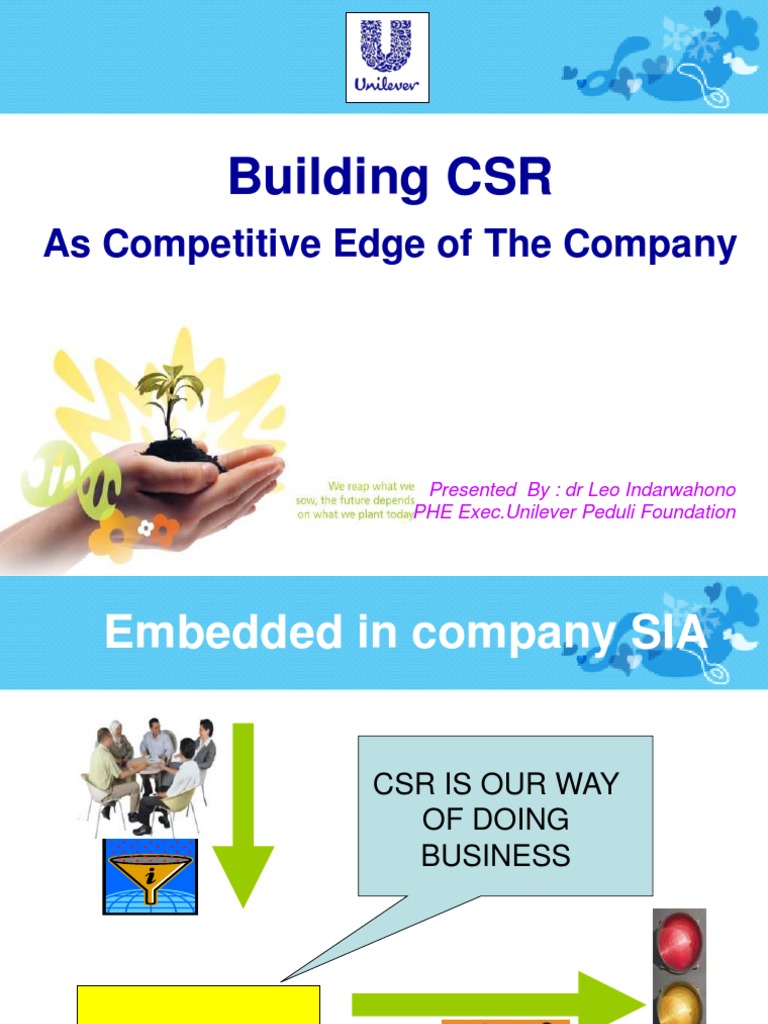 Unilever

Building CSR

As Competitive Edge of The Company

We reap what we sow, the future depends on what we plant today

Presented By : dr Leo Indarwahono
PHE Exec.Unilever Peduli Foundation

Embedded in company SIA

CSR IS OUR WAY OF DOING BUSINESS